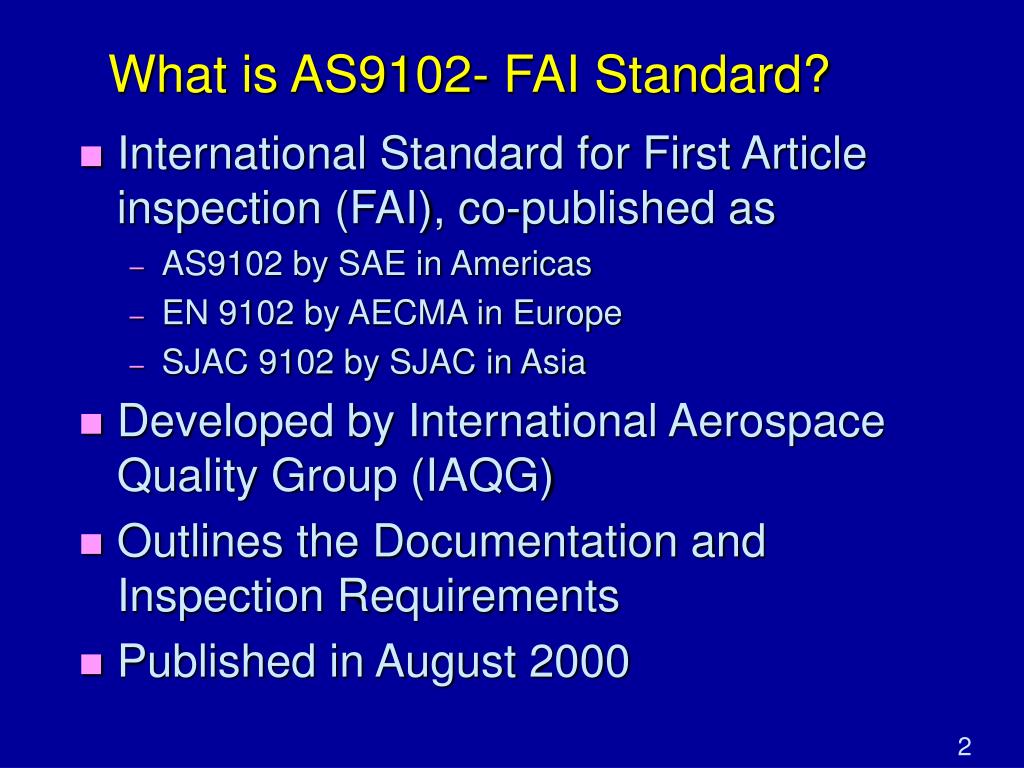 What is AS9102- FAI Standard?

- International Standard for First Article inspection (FAI), co-published as
  – AS9102 by SAE in Americas
  – EN 9102 by AECMA in Europe
  – SJAC 9102 by SJAC in Asia
- Developed by International Aerospace Quality Group (IAQG)
- Outlines the Documentation and Inspection Requirements
- Published in August 2000

2